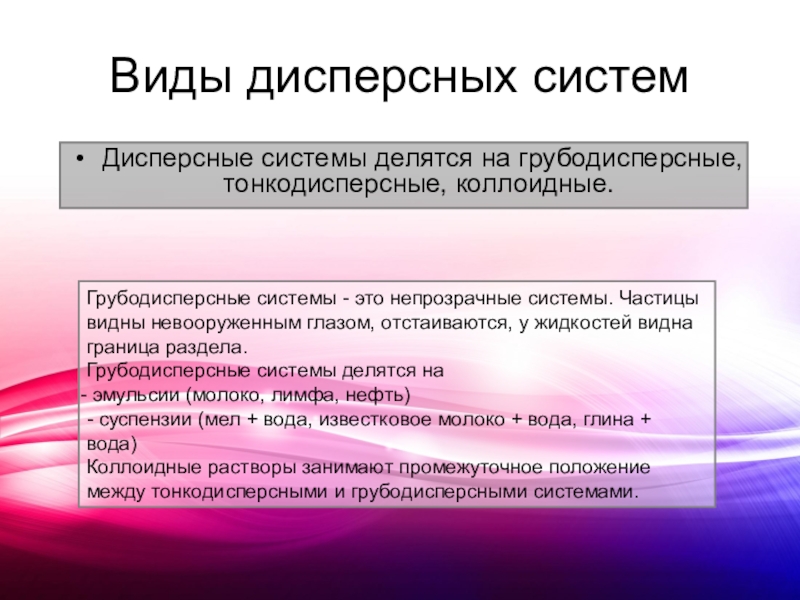 Виды дисперсных систем

• Дисперсные системы делятся на грубодисперсные, тонкодисперсные, коллоидные.

Грубодисперсные системы - это непрозрачные системы. Частицы видны невооруженным глазом, отстаиваются, у жидкостей видна граница раздела.
Грубодисперсные системы делятся на
- эмульсии (молоко, лимфа, нефть)
- суспензии (мел + вода, известковое молоко + вода, глина + вода)
Коллоидные растворы занимают промежуточное положение между тонкодисперсными и грубодисперсными системами.